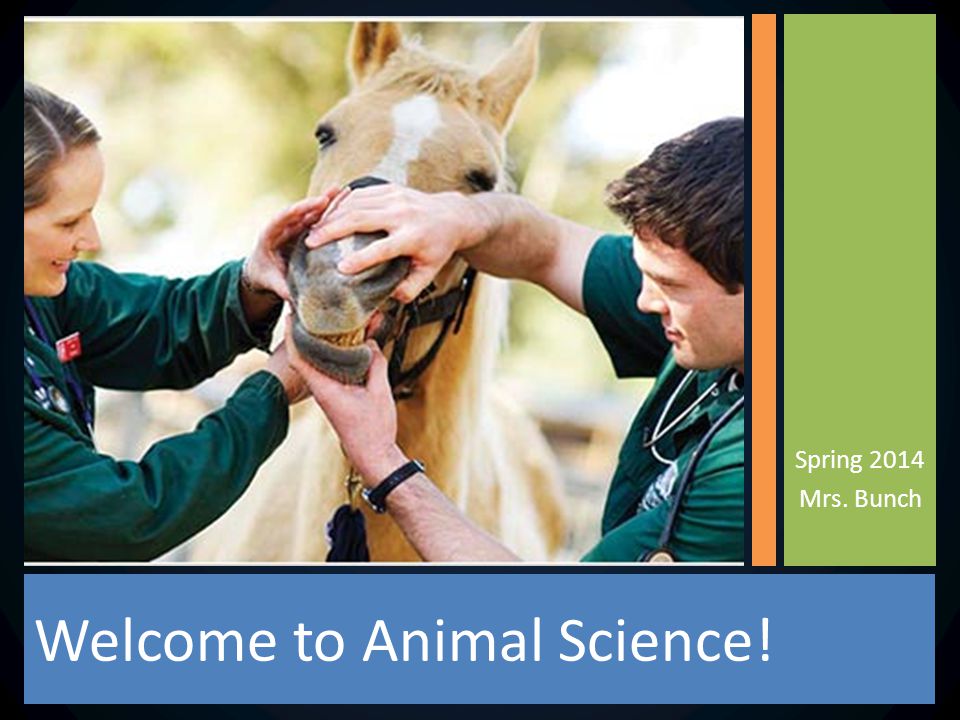 Spring 2014
Mrs. Bunch

Welcome to Animal Science!